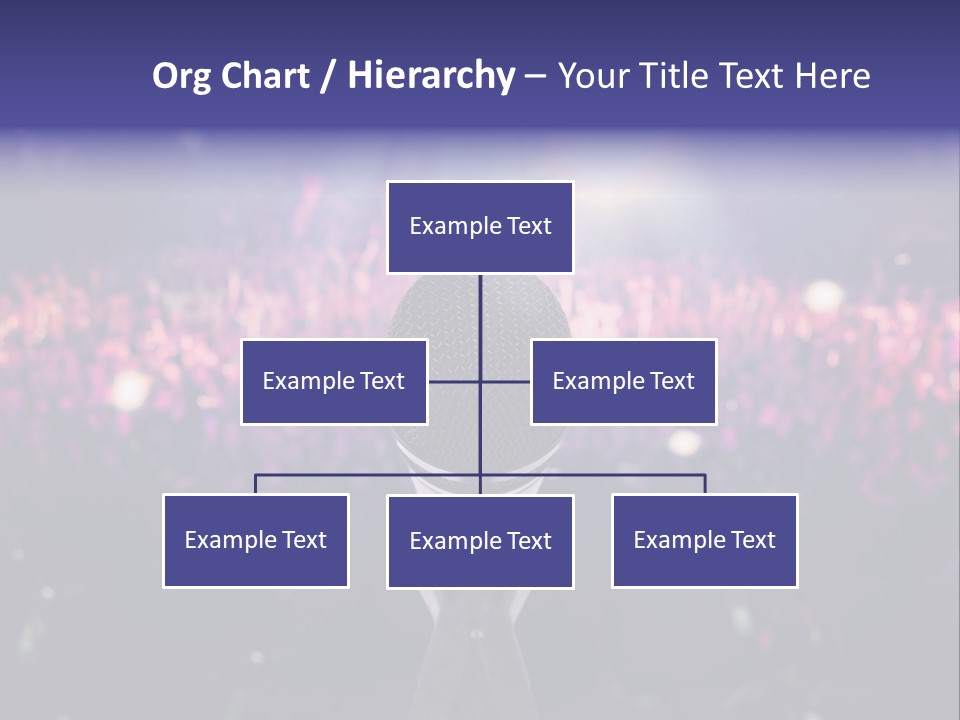 Org Chart / Hierarchy – Your Title Text Here

Example Text

Example Text

Example Text

Example Text

Example Text

Example Text